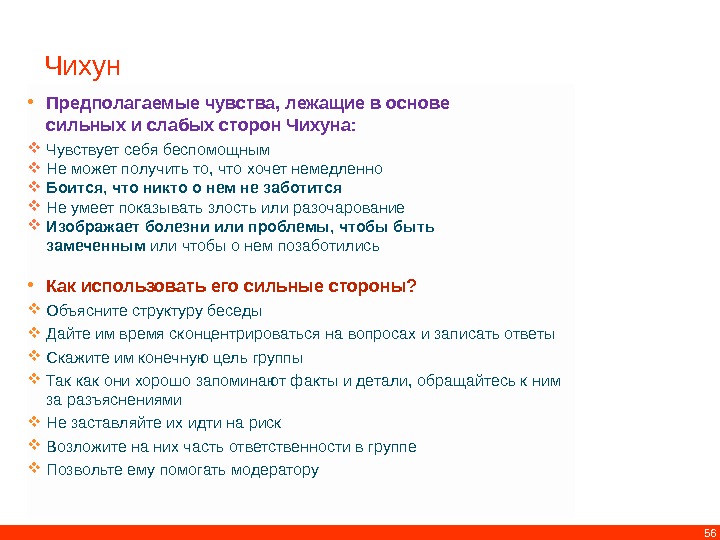 Чихун

• Предполагаемые чувства, лежащие в основе сильных и слабых сторон Чихуна:
❖ Чувствует себя беспомощным
❖ Не может получить то, что хочет немедленно
❖ Боится, что никто о нем не заботится
❖ Не умеет показывать злость или разочарование
❖ Изображает болезни или проблемы, чтобы быть замеченным или чтобы о нем позаботились

• Как использовать его сильные стороны?
❖ Объясните структуру беседы
❖ Дайте им время сконцентрироваться на вопросах и записать ответы
❖ Скажите им конечную цель группы
❖ Так как они хорошо запоминают факты и детали, обращайтесь к ним за разъяснениями
❖ Не заставляйте их идти на риск
❖ Возложите на них часть ответственности в группе
❖ Позвольте ему помогать модератору

56